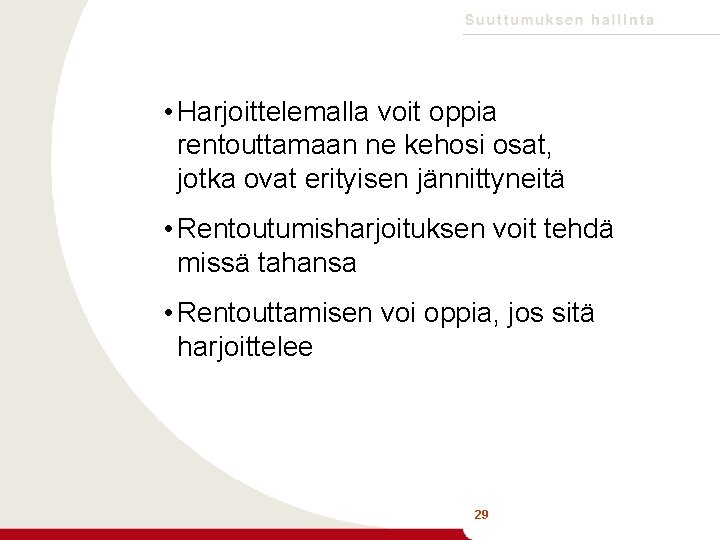 Suuttumuksen hallinta

• Harjoittelemalla voit oppia rentouttamaan ne kehosi osat, jotka ovat erityisen jännittyneitä

• Rentoutumisharjoituksen voit tehdä missä tahansa

• Rentouttamisen voi oppia, jos sitä harjoittelee

29